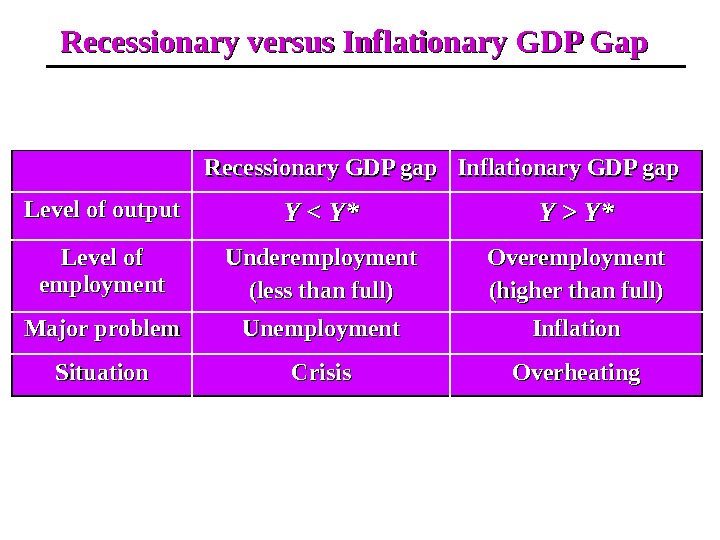 Recessionary versus Inflationary GDP Gap

| | Recessionary GDP gap | Inflationary GDP gap |
|---|---|---|
| Level of output | $Y < Y^*$ | $Y > Y^*$ |
| Level of employment | Underemployment (less than full) | Overemployment (higher than full) |
| Major problem | Unemployment | Inflation |
| Situation | Crisis | Overheating |